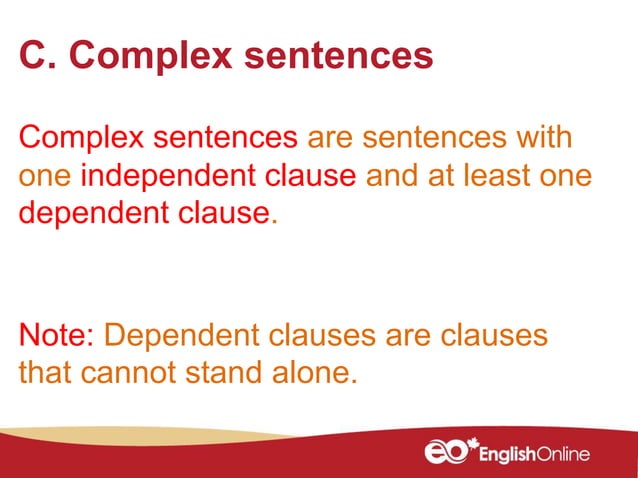 C. Complex sentences

Complex sentences are sentences with one independent clause and at least one dependent clause.

Note: Dependent clauses are clauses that cannot stand alone.

eo EnglishOnline